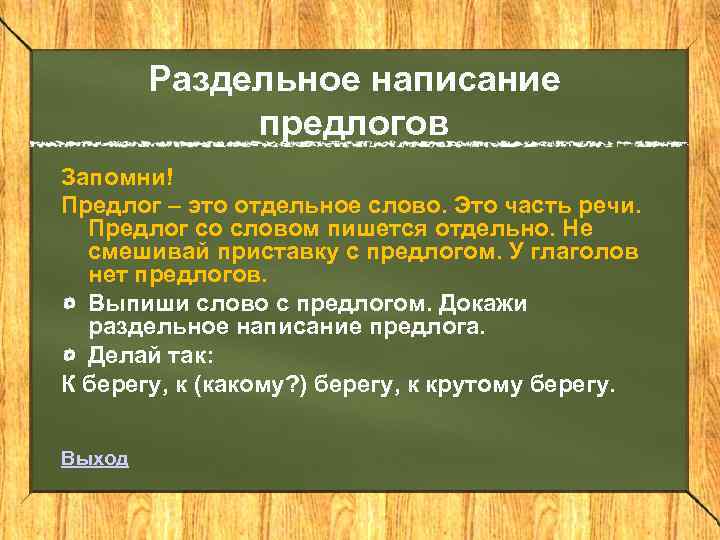 Раздельное написание предлогов

Запомни!

Предлог – это отдельное слово. Это часть речи. Предлог со словом пишется отдельно. Не смешивай приставку с предлогом. У глаголов нет предлогов.

Выпиши слово с предлогом. Докажи раздельное написание предлога.

Делай так:

К берегу, к (какому?) берегу, к крутому берегу.

Выход